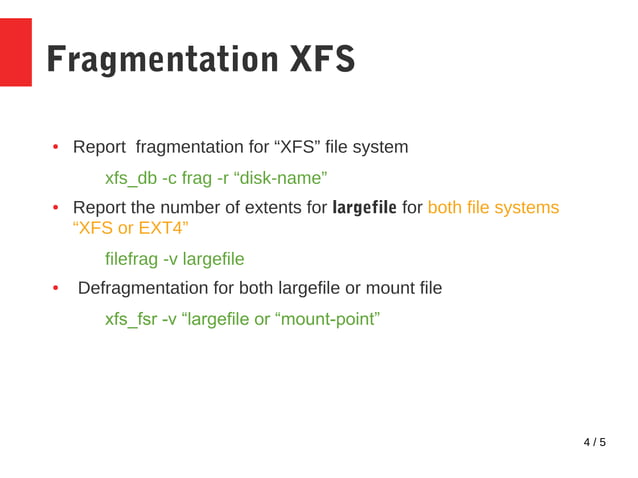 Fragmentation XFS

• Report fragmentation for “XFS” file system

xfs_db -c frag -r “disk-name”

• Report the number of extents for largefile for both file systems “XFS or EXT4”

filefrag -v largefile

• Defragmentation for both largefile or mount file

xfs_fsr -v “largefile or “mount-point”

4 / 5